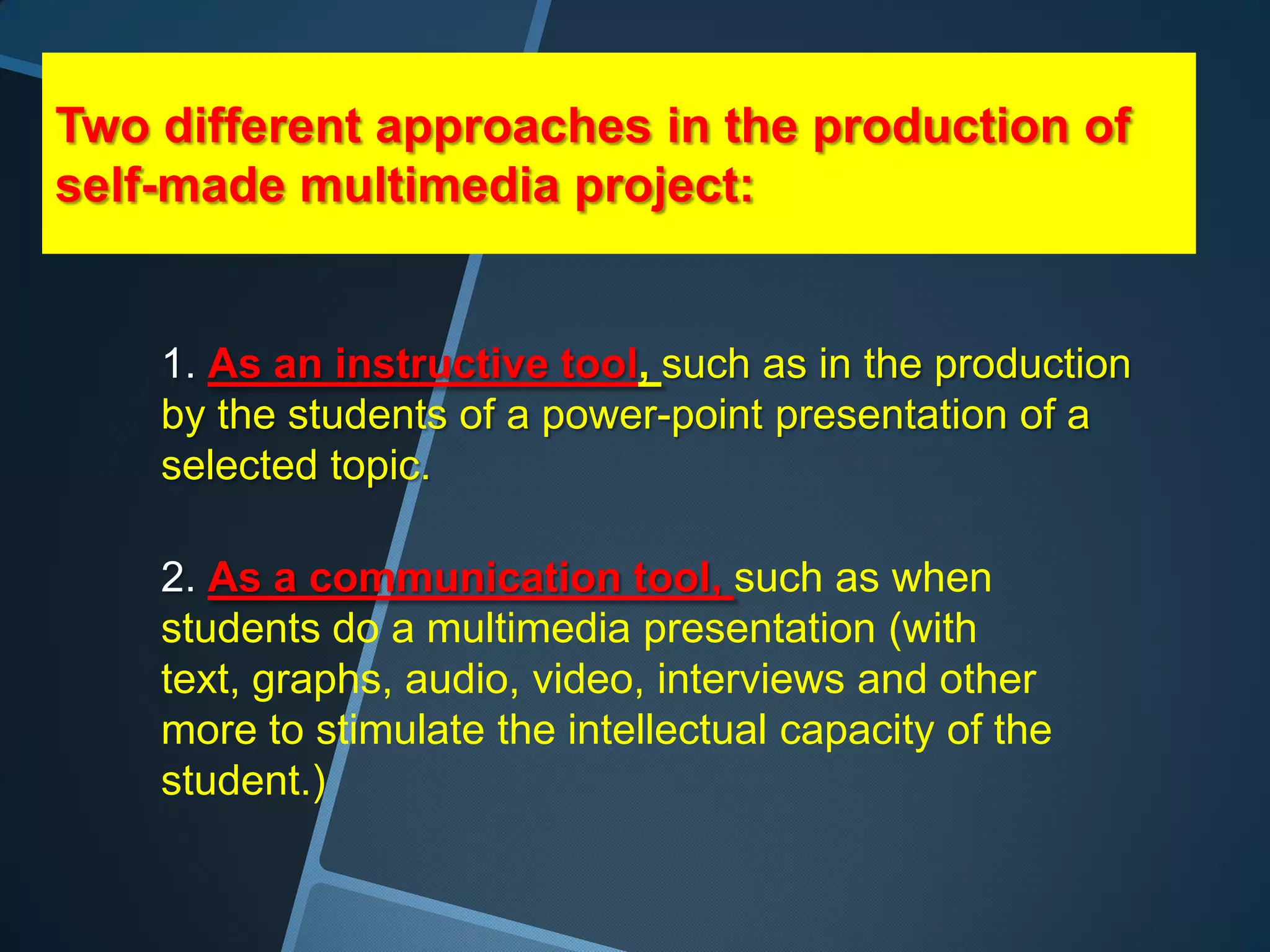 Two different approaches in the production of self-made multimedia project:

1. As an instructive tool, such as in the production by the students of a power-point presentation of a selected topic.

2. As a communication tool, such as when students do a multimedia presentation (with text, graphs, audio, video, interviews and other more to stimulate the intellectual capacity of the student.)